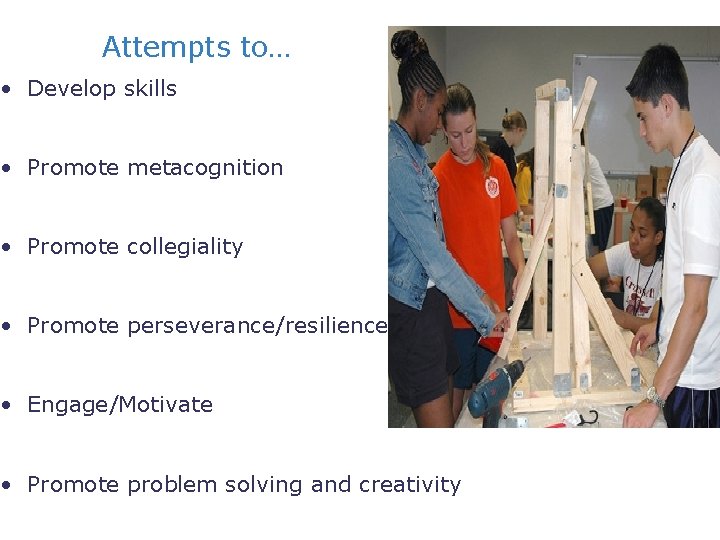 Attempts to…

• Develop skills

• Promote metacognition

• Promote collegiality

• Promote perseverance/resilience

• Engage/Motivate

• Promote problem solving and creativity